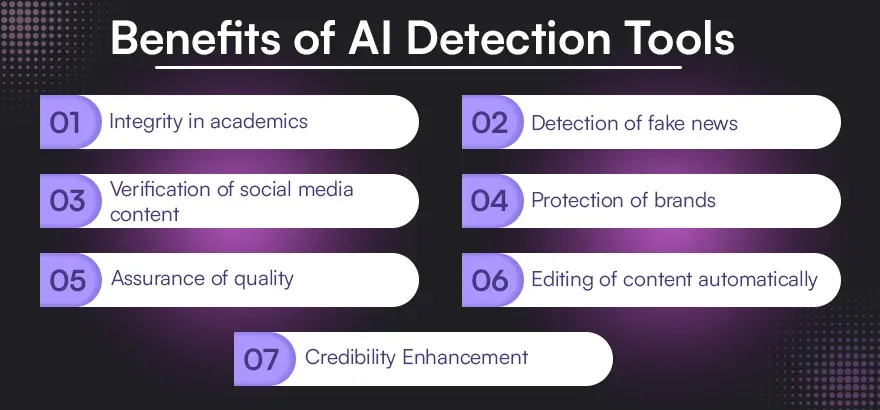 Benefits of AI Detection Tools

01 Integrity in academics

02 Detection of fake news

03 Verification of social media content

04 Protection of brands

05 Assurance of quality

06 Editing of content automatically

07 Credibility Enhancement